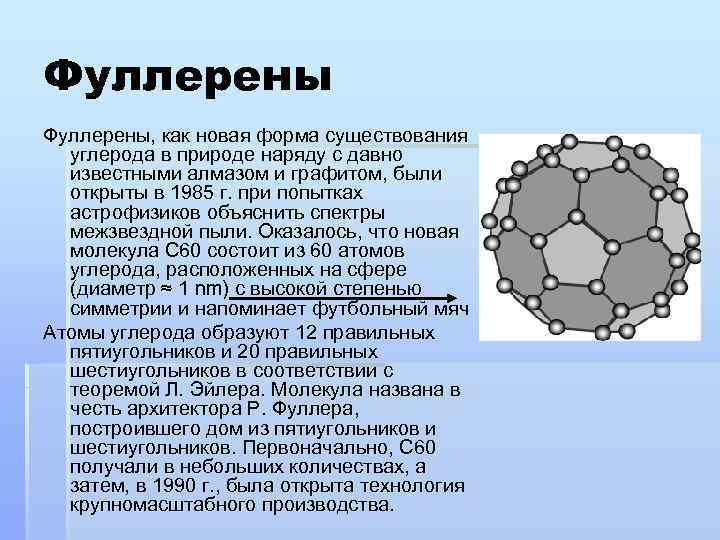 Фуллерены

Фуллерены, как новая форма существования углерода в природе наряду с давно известными алмазом и графитом, были открыты в 1985 г. при попытках астрофизиков объяснить спектры межзвездной пыли. Оказалось, что новая молекула С60 состоит из 60 атомов углерода, расположенных на сфере (диаметр ≈ 1 nm) с высокой степенью симметрии и напоминает футбольный мяч

Атомы углерода образуют 12 правильных пятиугольников и 20 правильных шестиугольников в соответствии с теоремой Л. Эйлера. Молекула названа в честь архитектора Р. Фуллера, построившего дом из пятиугольников и шестиугольников. Первоначально, С60 получали в небольших количествах, а затем, в 1990 г., была открыта технология крупномасштабного производства.